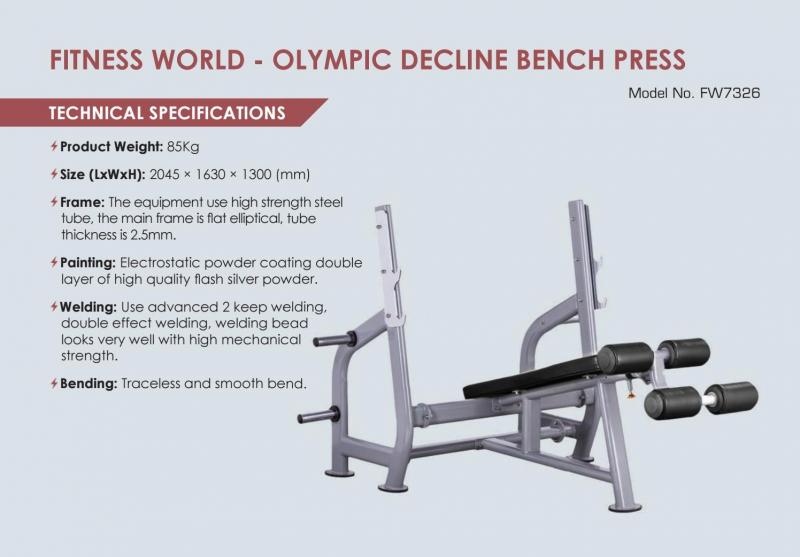 FITNESS WORLD - OLYMPIC DECLINE BENCH PRESS

Model No. FW7326

TECHNICAL SPECIFICATIONS

Product Weight: 85Kg

Size (LxWxH): 2045 × 1630 × 1300 (mm)

Frame: The equipment use high strength steel tube, the main frame is flat elliptical, tube thickness is 2.5mm.

Painting: Electrostatic powder coating double layer of high quality flash silver powder.

Welding: Use advanced 2 keep welding, double effect welding, welding bead looks very well with high mechanical strength.

Bending: Traceless and smooth bend.